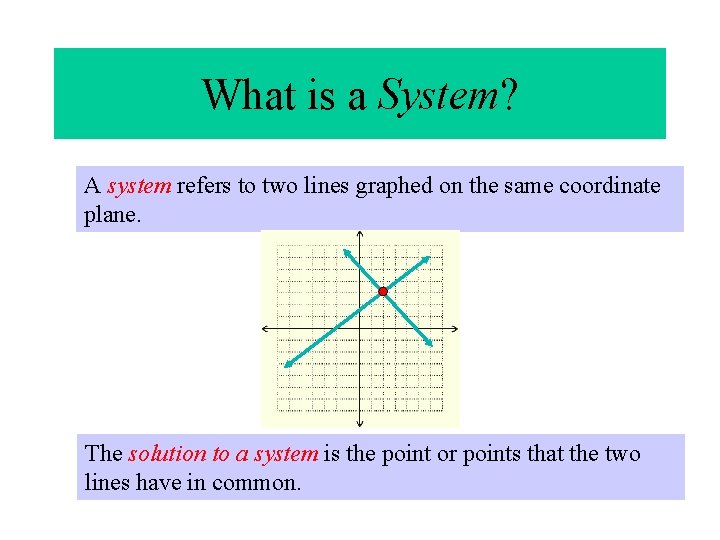 What is a System?

A system refers to two lines graphed on the same coordinate plane.

The solution to a system is the point or points that the two lines have in common.